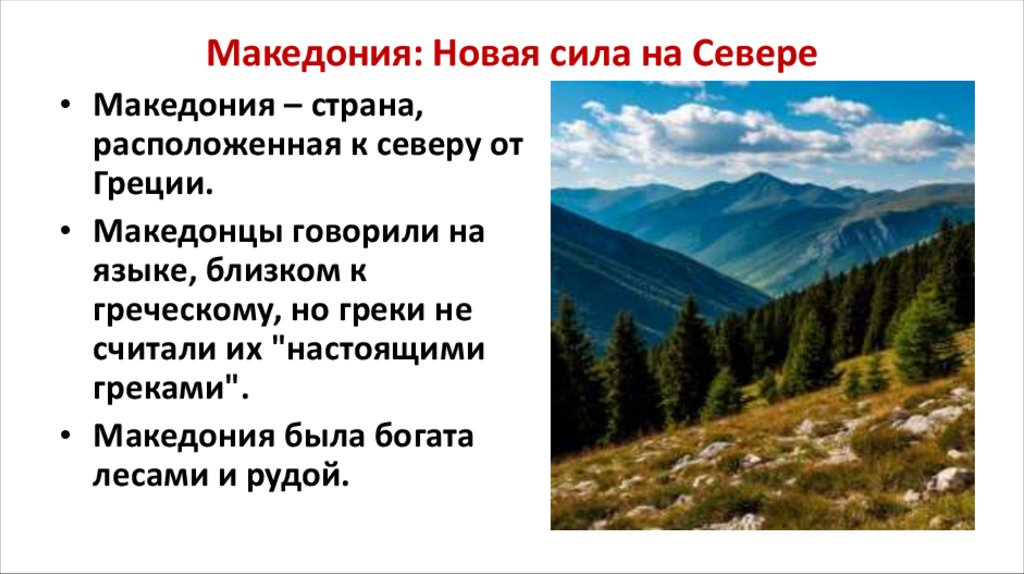 Македония: Новая сила на Севере

• Македония – страна, расположенная к северу от Греции.

• Македонцы говорили на языке, близком к греческому, но греки не считали их "настоящими греками".

• Македония была богата лесами и рудой.